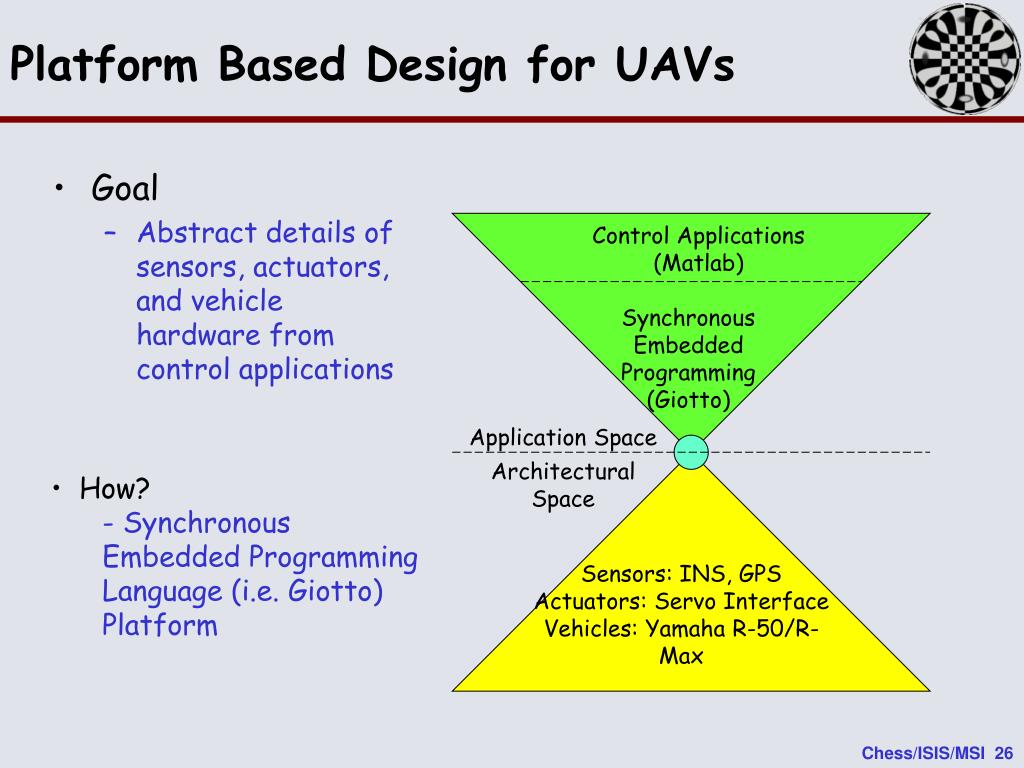 Platform Based Design for UAVs

• Goal
– Abstract details of sensors, actuators, and vehicle hardware from control applications

• How?
- Synchronous Embedded Programming Language (i.e. Giotto) Platform

Control Applications (Matlab)

Synchronous Embedded Programming (Giotto)

Application Space

Architectural Space

Sensors: INS, GPS
Actuators: Servo Interface
Vehicles: Yamaha R-50/R-Max

Chess/ISIS/MSI 26